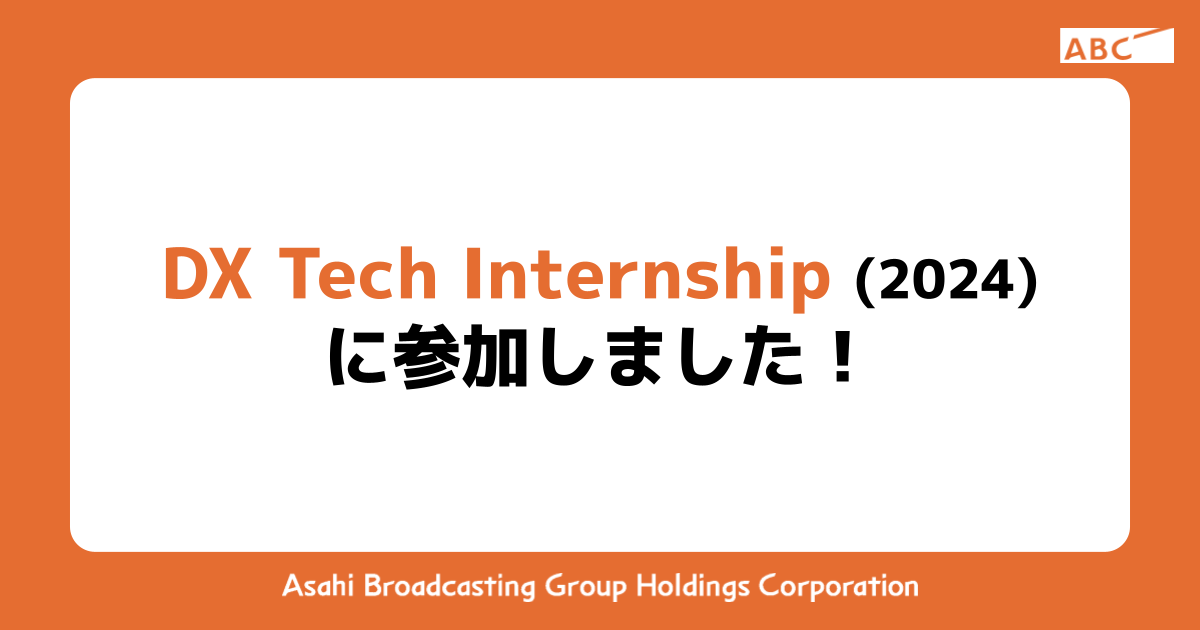 ABC

DX Tech Internship (2024)
に参加しました！

Asahi Broadcasting Group Holdings Corporation